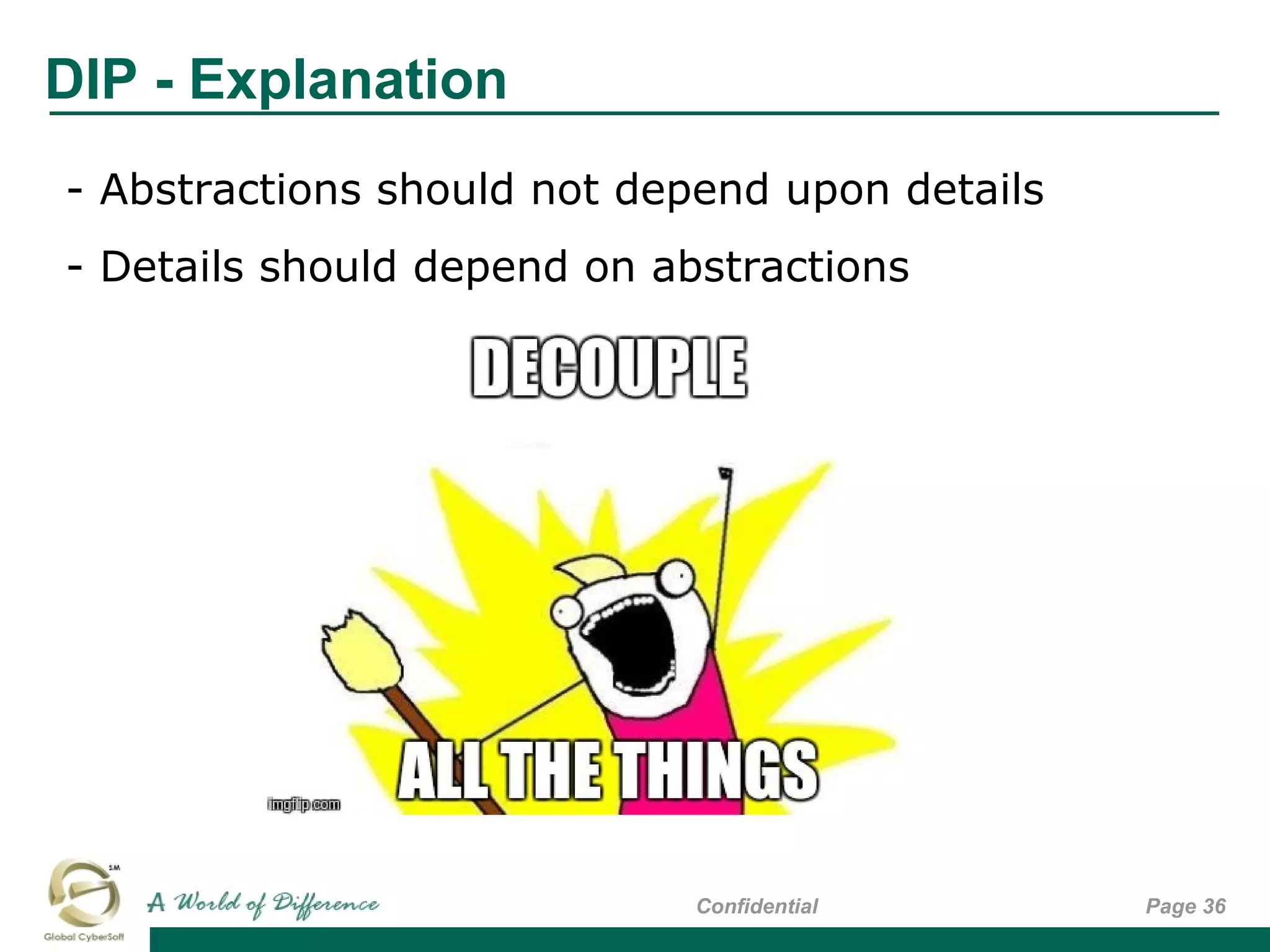 DIP - Explanation

- Abstractions should not depend upon details

- Details should depend on abstractions

DECOUPLE

ALL THE THINGS

imgflip.com

S.M

Global CyberSoft

A World of Difference

Confidential

Page 36